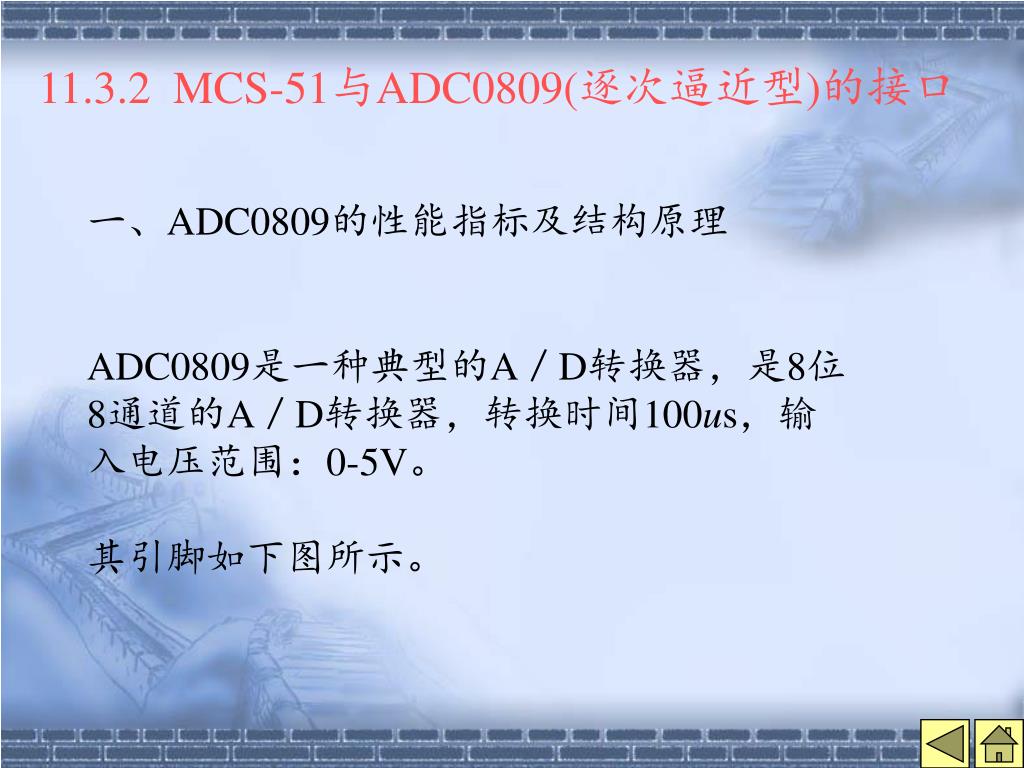 11.3.2 MCS-51与ADC0809(逐次逼近型)的接口

一、ADC0809的性能指标及结构原理

ADC0809是一种典型的A／D转换器，是8位8通道的A／D转换器，转换时间100us，输入电压范围：0-5V。

其引脚如下图所示。